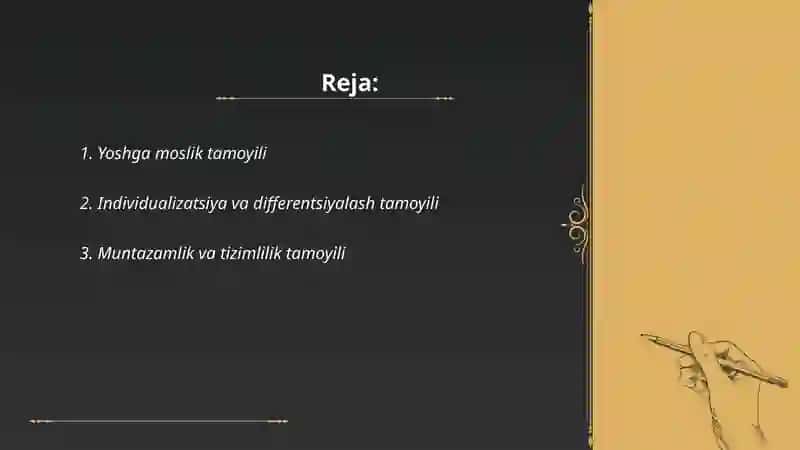 Reja:

1. Yoshga moslik tamoyili

2. Individualizatsiya va differentsiyalash tamoyili

3. Muntazamlik va tizimlilik tamoyili